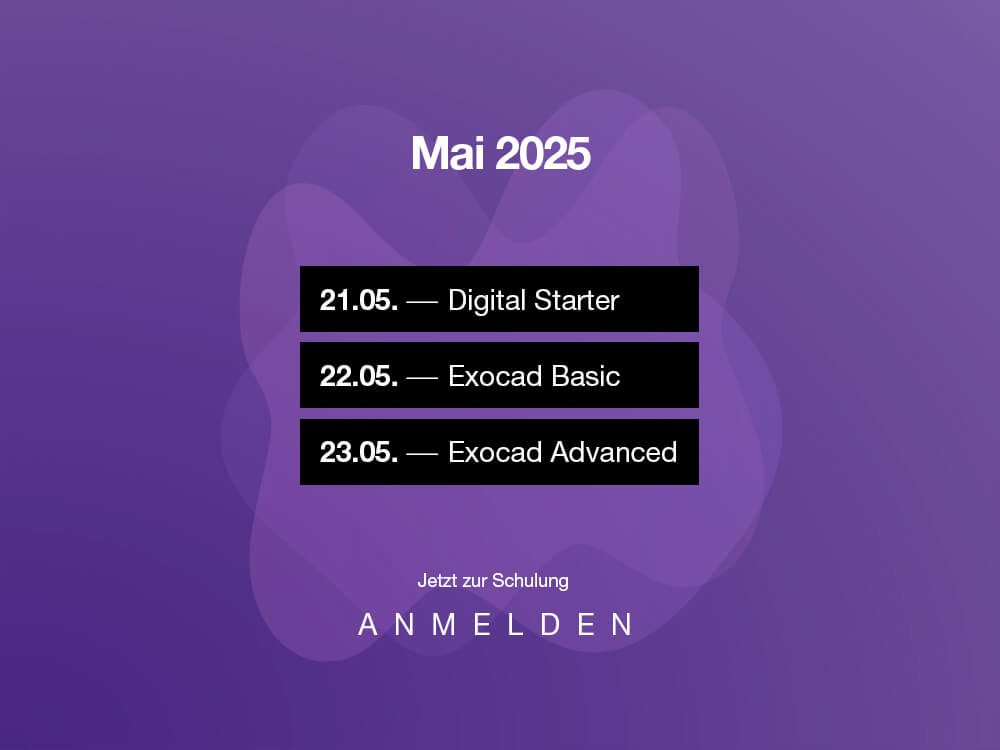 Mai 2025

21.05. — Digital Starter

22.05. — Exocad Basic

23.05. — Exocad Advanced

Jetzt zur Schulung

ANMELDEN